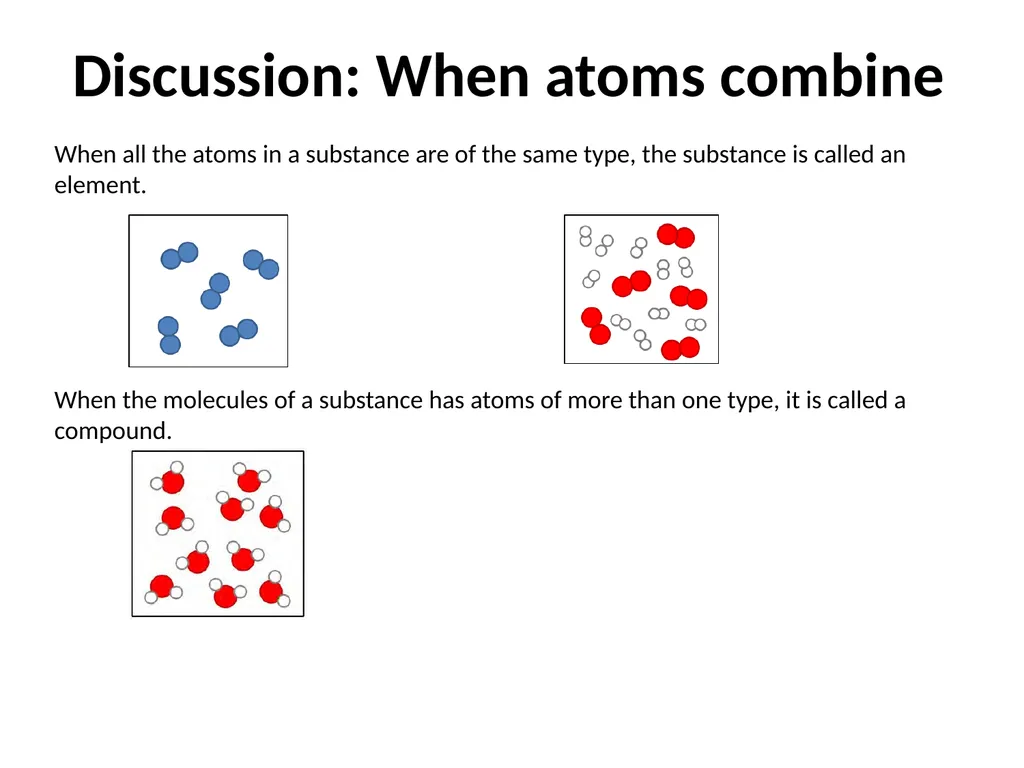 Discussion: When atoms combine

When all the atoms in a substance are of the same type, the substance is called an element.

When the molecules of a substance has atoms of more than one type, it is called a compound.